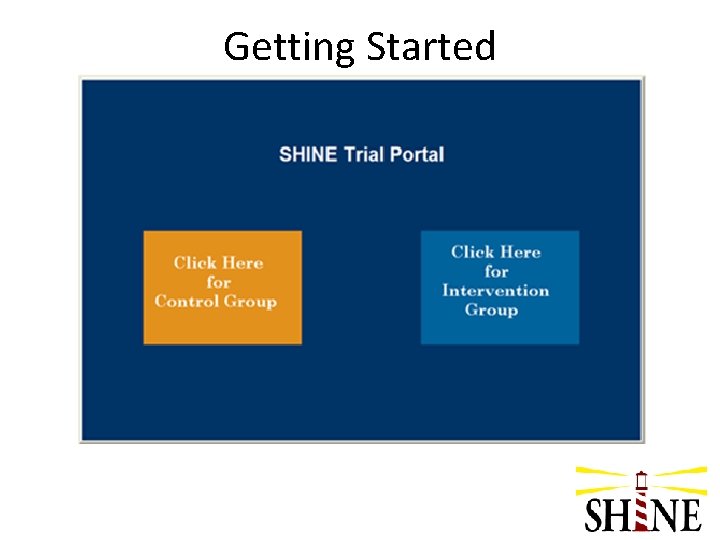 Getting Started

SHINE Trial Portal

Click Here for Control Group

Click Here for Intervention Group

SHINE